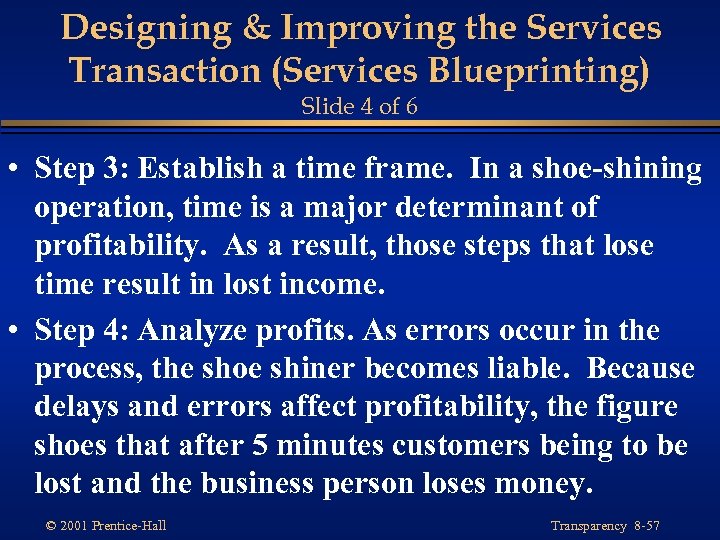 Designing & Improving the Services Transaction (Services Blueprinting)
Slide 4 of 6

• Step 3: Establish a time frame. In a shoe-shining operation, time is a major determinant of profitability. As a result, those steps that lose time result in lost income.

• Step 4: Analyze profits. As errors occur in the process, the shoe shiner becomes liable. Because delays and errors affect profitability, the figure shoes that after 5 minutes customers being to be lost and the business person loses money.

© 2001 Prentice-Hall

Transparency 8-57